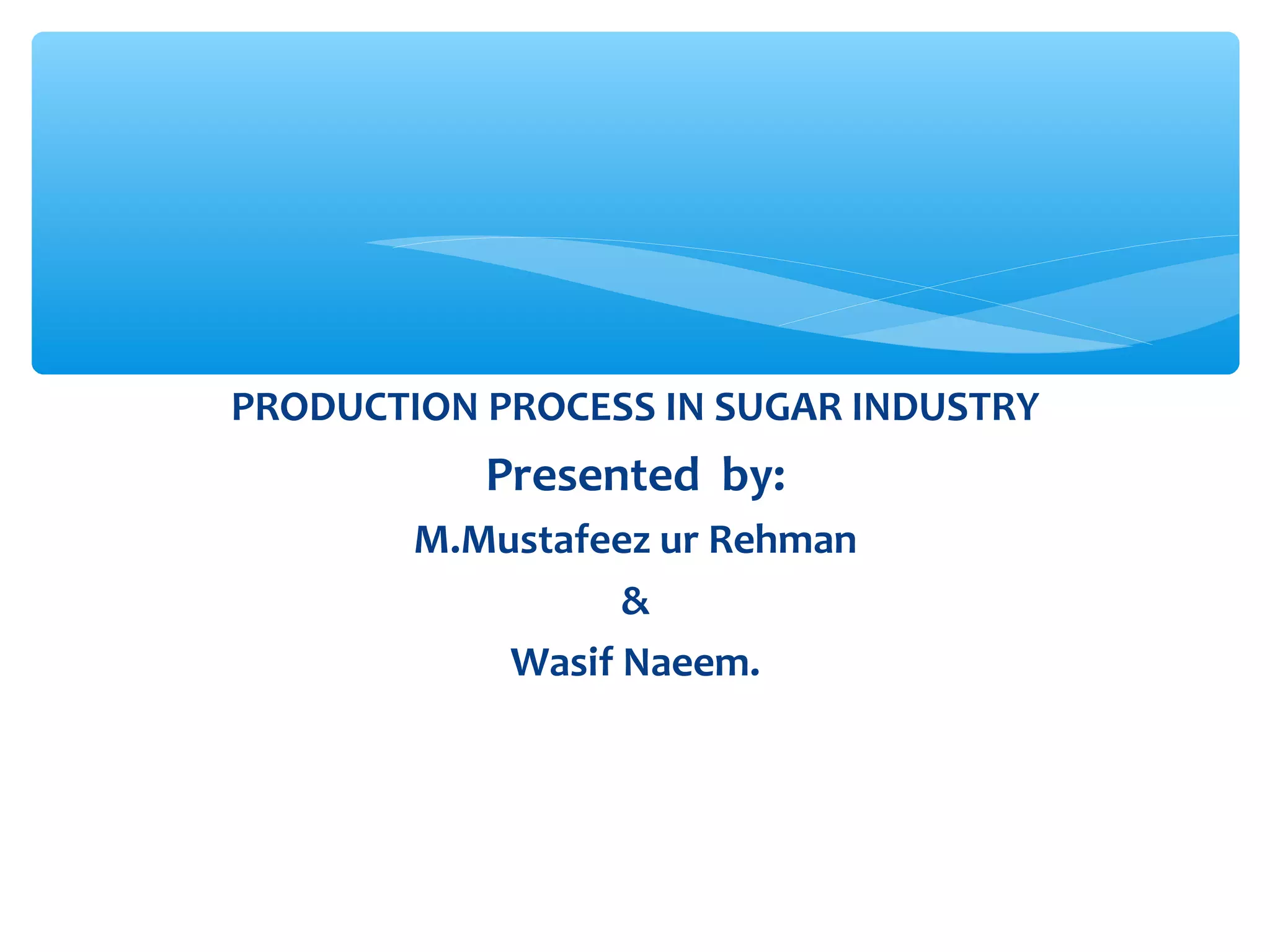 PRODUCTION PROCESS IN SUGAR INDUSTRY

Presented by:

M.Mustafeez ur Rehman

&

Wasif Naeem.